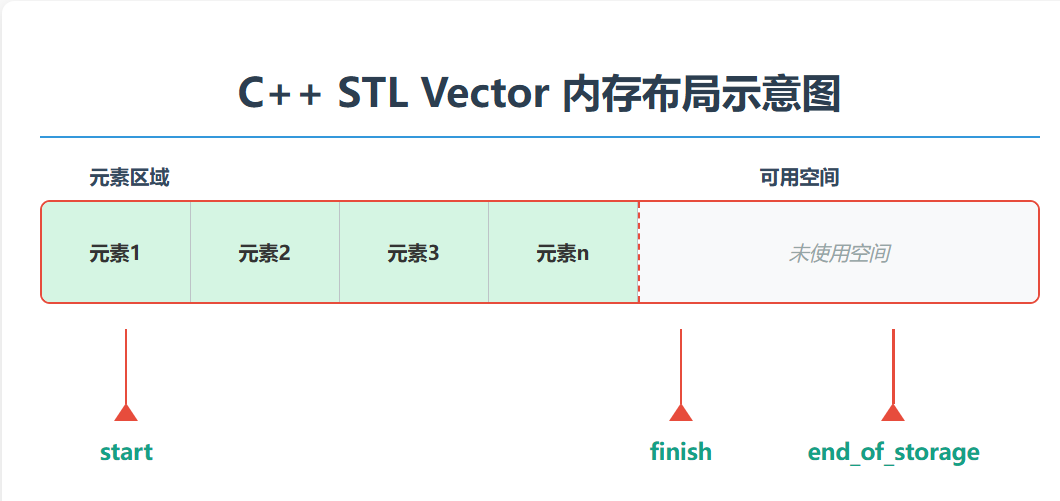 C++ STL Vector 内存布局示意图

元素区域

可用空间

元素1

元素2

元素3

元素n

未使用空间

start

finish

end_of_storage